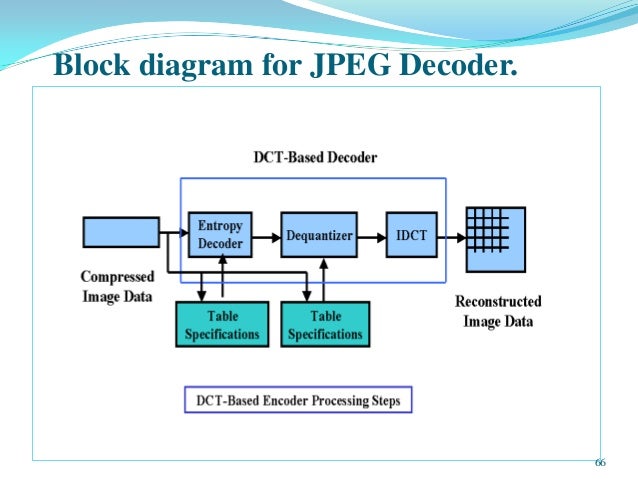 Block diagram for JPEG Decoder.

DCT-Based Decoder

Entropy Decoder

Dequantizer

IDCT

Compressed Image Data

Table Specifications

Table Specifications

Reconstructed Image Data

DCT-Based Encoder Processing Steps

66